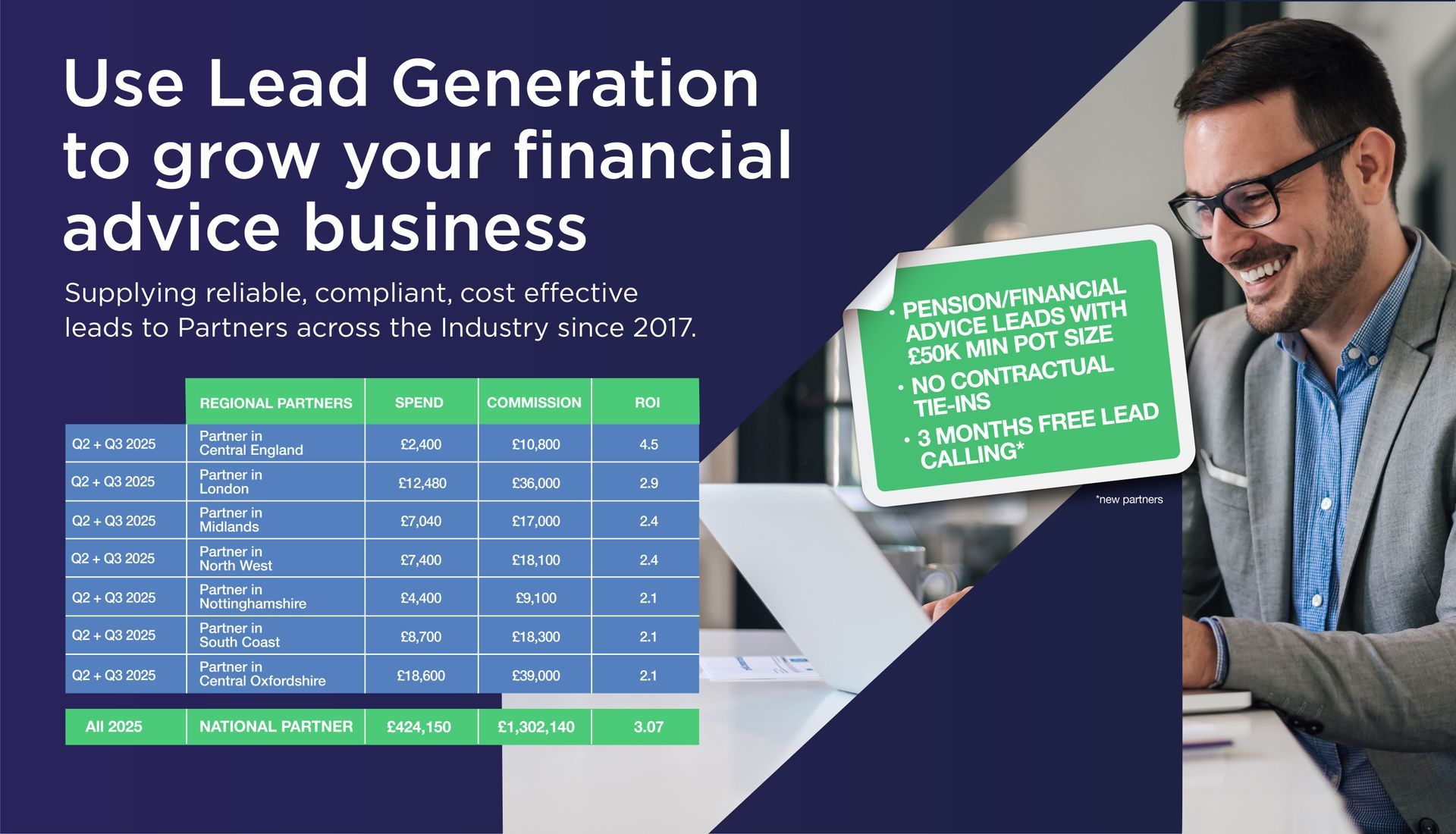 Use Lead Generation to grow your financial advice business

Supplying reliable, compliant, cost effective leads to Partners across the Industry since 2017.

| | REGIONAL PARTNERS | SPEND | COMMISSION | ROI |
|---|---|---|---|---|
| Q2 + Q3 2025 | Partner in Central England | £2,400 | £10,800 | 4.5 |
| Q2 + Q3 2025 | Partner in London | £12,480 | £36,000 | 2.9 |
| Q2 + Q3 2025 | Partner in Midlands | £7,040 | £17,000 | 2.4 |
| Q2 + Q3 2025 | Partner in North West | £7,400 | £18,100 | 2.4 |
| Q2 + Q3 2025 | Partner in Nottinghamshire | £4,400 | £9,100 | 2.1 |
| Q2 + Q3 2025 | Partner in South Coast | £8,700 | £18,300 | 2.1 |
| Q2 + Q3 2025 | Partner in Central Oxfordshire | £18,600 | £39,000 | 2.1 |
| All 2025 | NATIONAL PARTNER | £424,150 | £1,302,140 | 3.07 |

• PENSION/FINANCIAL ADVICE LEADS WITH £50K MIN POT SIZE
• NO CONTRACTUAL TIE-INS
• 3 MONTHS FREE LEAD CALLING*

*new partners